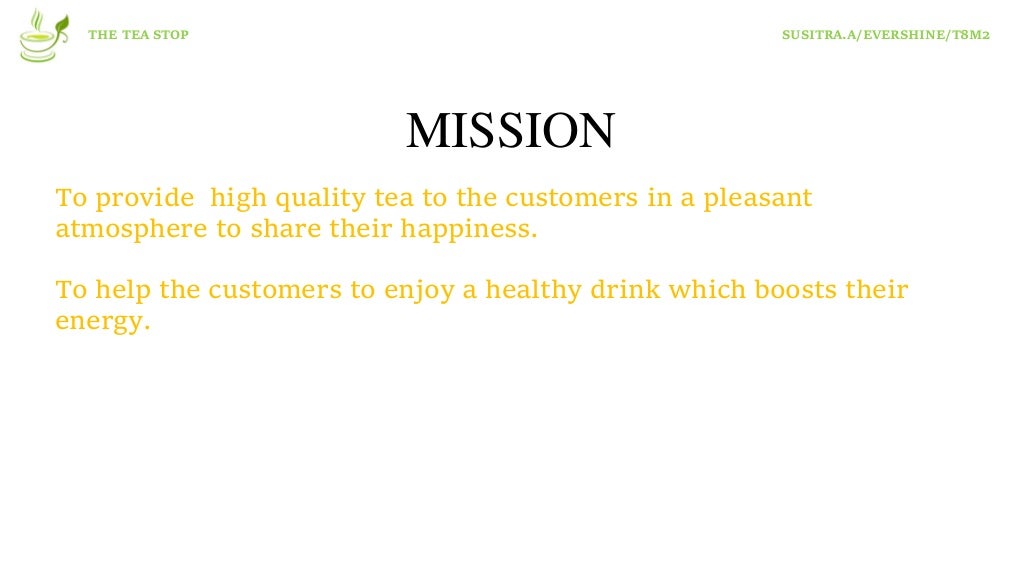 THE TEA STOP

SUSITRA.A/EVERSHINE/T8M2

MISSION

To provide  high quality tea to the customers in a pleasant atmosphere to share their happiness.

To help the customers to enjoy a healthy drink which boosts their energy.